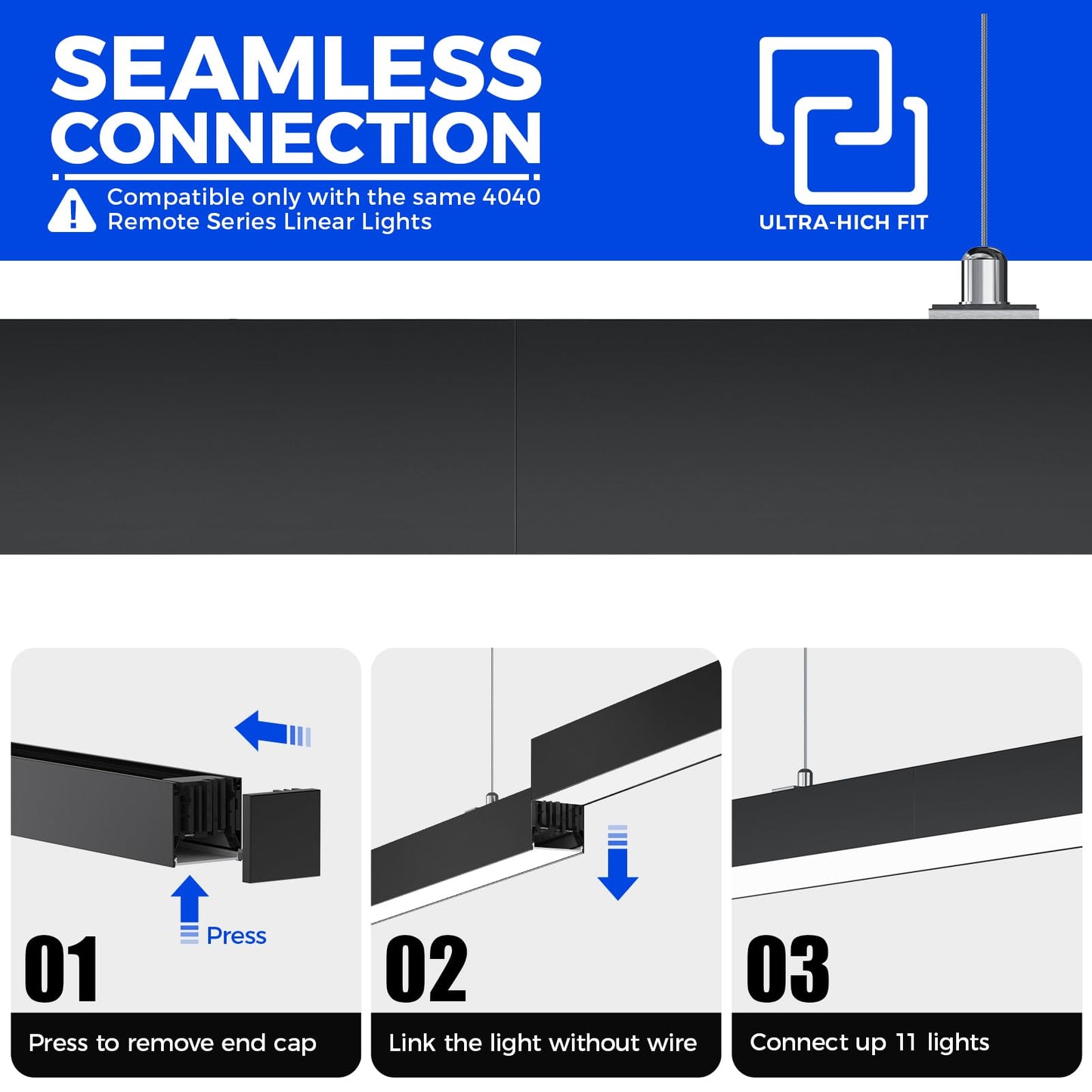 SEAMLESS CONNECTION

Compatible only with the same 4040 Remote Series Linear Lights

ULTRA-HICH FIT

Press

01

Press to remove end cap

02

Link the light without wire

03

Connect up 11 lights